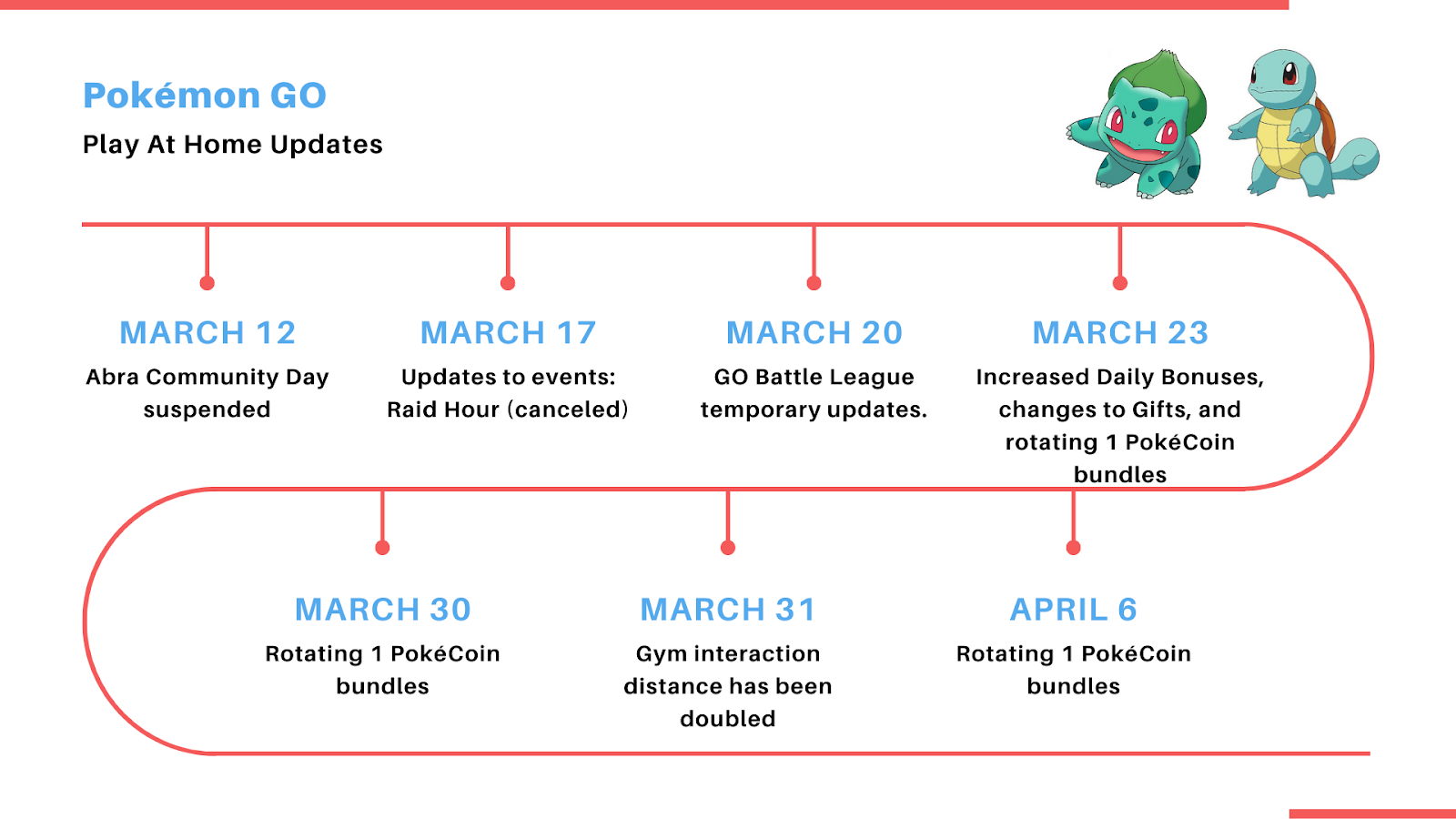 Pokémon GO

Play At Home Updates

MARCH 12

Abra Community Day suspended

MARCH 17

Updates to events: Raid Hour (canceled)

MARCH 20

GO Battle League temporary updates.

MARCH 23

Increased Daily Bonuses, changes to Gifts, and rotating 1 PokéCoin bundles

MARCH 30

Rotating 1 PokéCoin bundles

MARCH 31

Gym interaction distance has been doubled

APRIL 6

Rotating 1 PokéCoin bundles